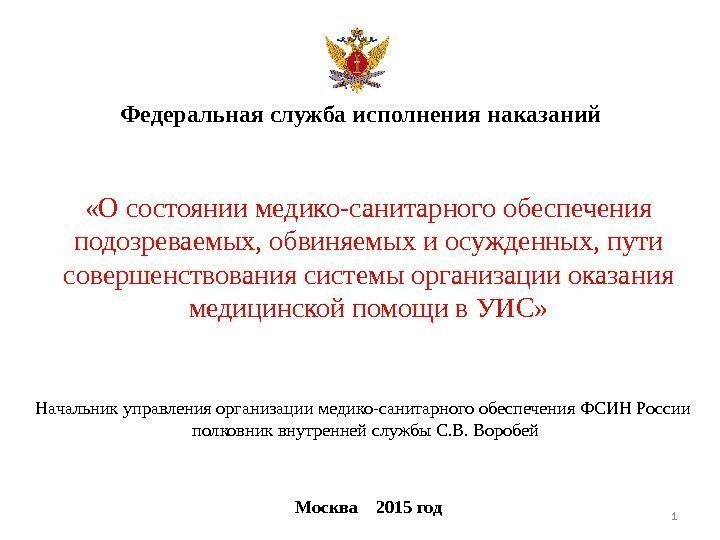 Федеральная служба исполнения наказаний

«О состоянии медико-санитарного обеспечения подозреваемых, обвиняемых и осужденных, пути совершенствования системы организации оказания медицинской помощи в УИС»

Начальник управления организации медико-санитарного обеспечения ФСИН России полковник внутренней службы С.В. Воробей

Москва 2015 год

1